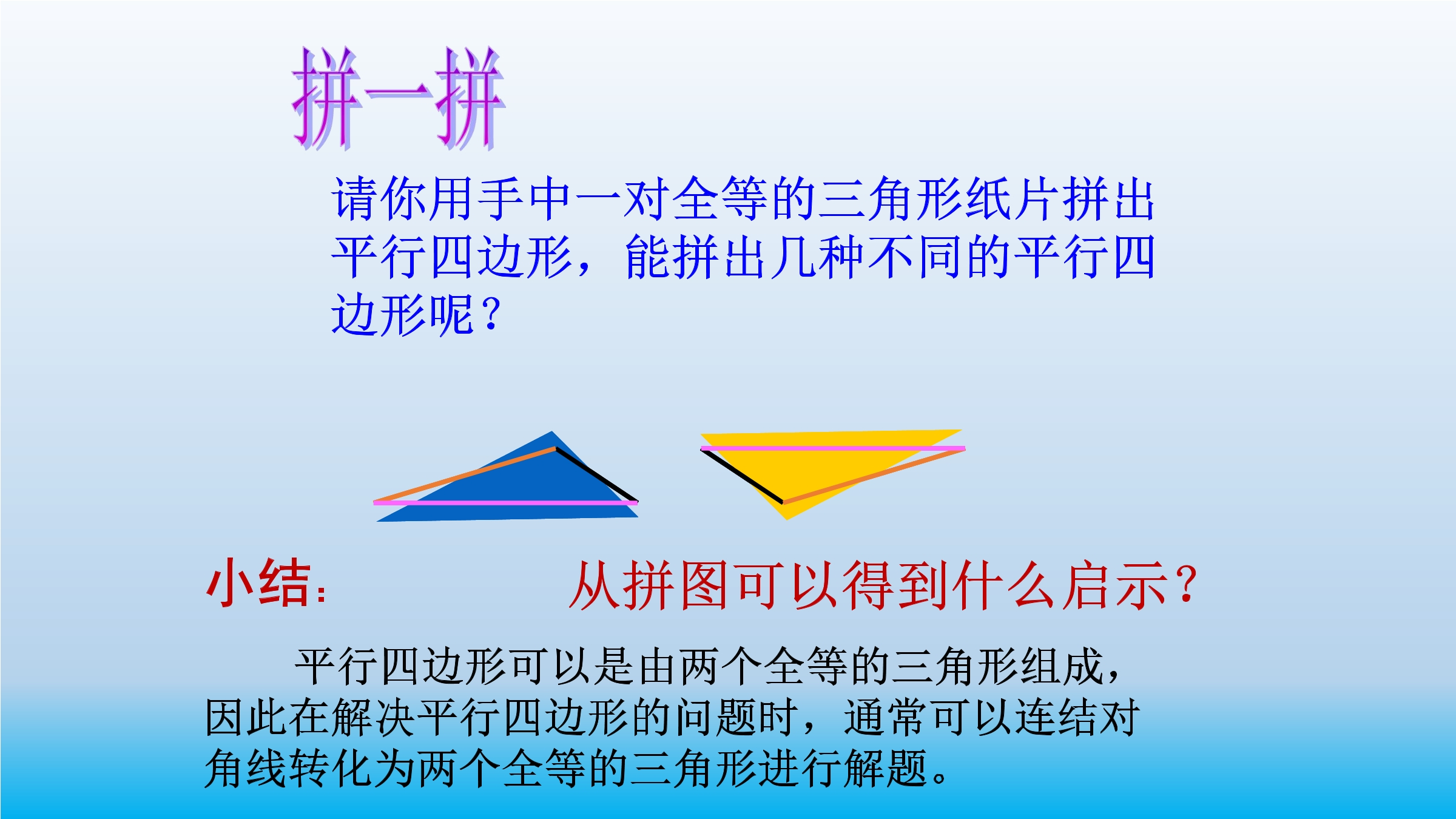 拼一拼

请你用手中一对全等的三角形纸片拼出平行四边形，能拼出几种不同的平行四边形呢？

小结：

从拼图可以得到什么启示？

平行四边形可以是由两个全等的三角形组成，因此在解决平行四边形的问题时，通常可以连结对角线转化为两个全等的三角形进行解题。